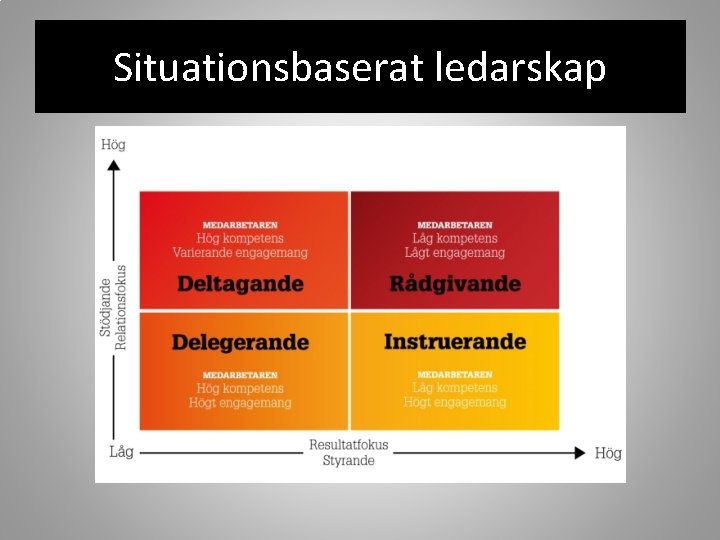 Situationsbaserat ledarskap

Hög

Stödjande
Relationsfokus

MEDARBETAREN
Hög kompetens
Varierande engagemang

Deltagande

MEDARBETAREN
Låg kompetens
Lågt engagemang

Rådgivande

Delegerande

MEDARBETAREN
Hög kompetens
Högt engagemang

Instruerande

MEDARBETAREN
Låg kompetens
Högt engagemang

Låg

Resultatfokus
Styrande

Hög